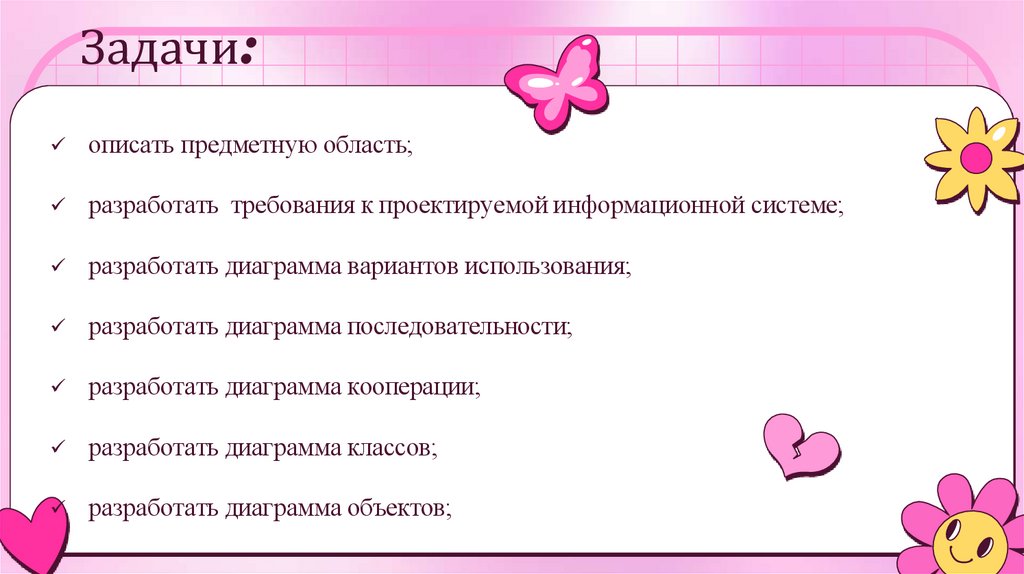 Задачи:

✓ описать предметную область;

✓ разработать требования к проектируемой информационной системе;

✓ разработать диаграмма вариантов использования;

✓ разработать диаграмма последовательности;

✓ разработать диаграмма кооперации;

✓ разработать диаграмма классов;

✓ разработать диаграмма объектов;